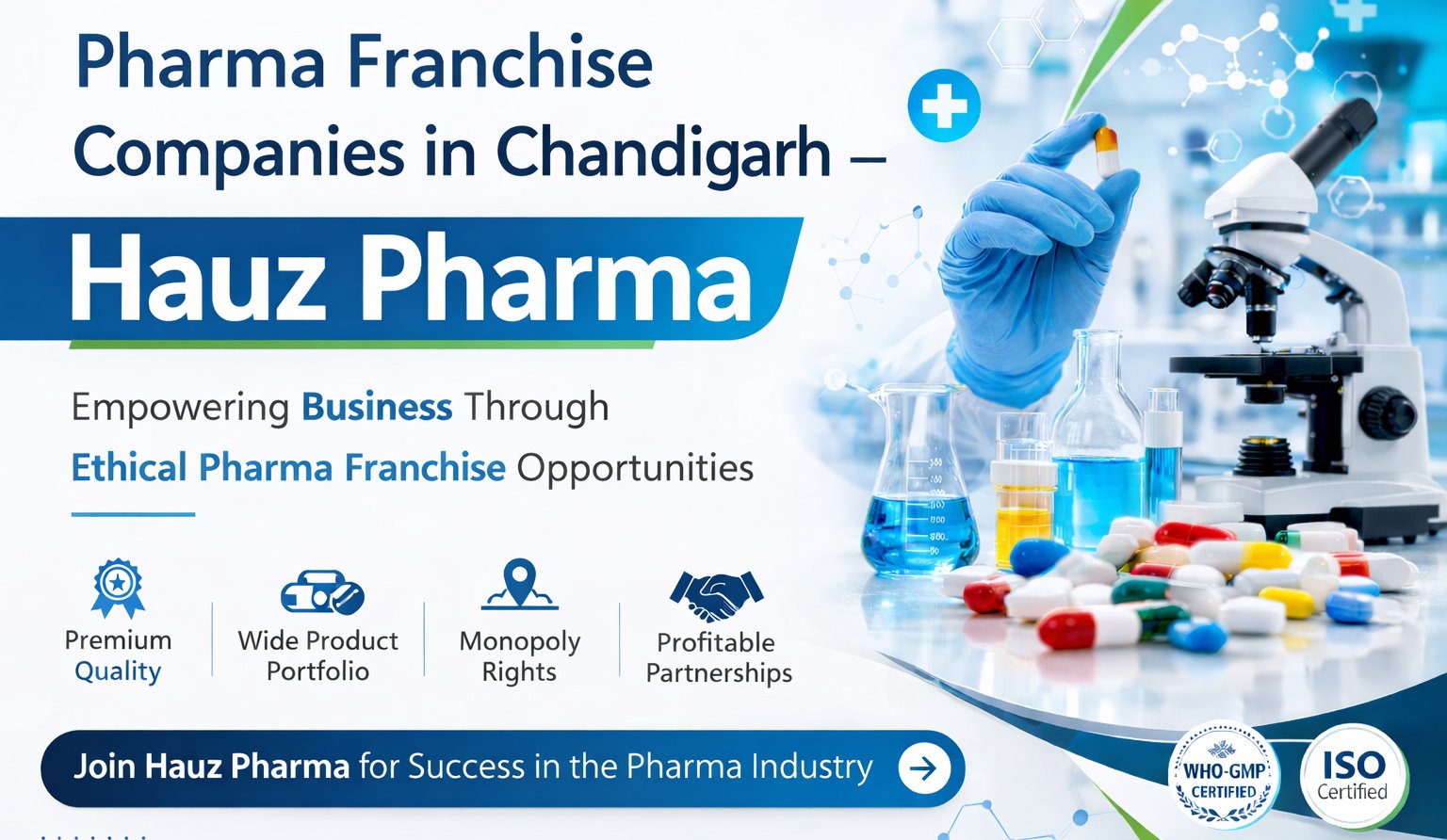 Pharma Franchise Companies in Chandigarh –

Hauz Pharma

Empowering Business Through Ethical Pharma Franchise Opportunities

Premium Quality

Wide Product Portfolio

Monopoly Rights

Profitable Partnerships

Join Hauz Pharma for Success in the Pharma Industry

WHO-GMP CERTIFIED

ISO Certified